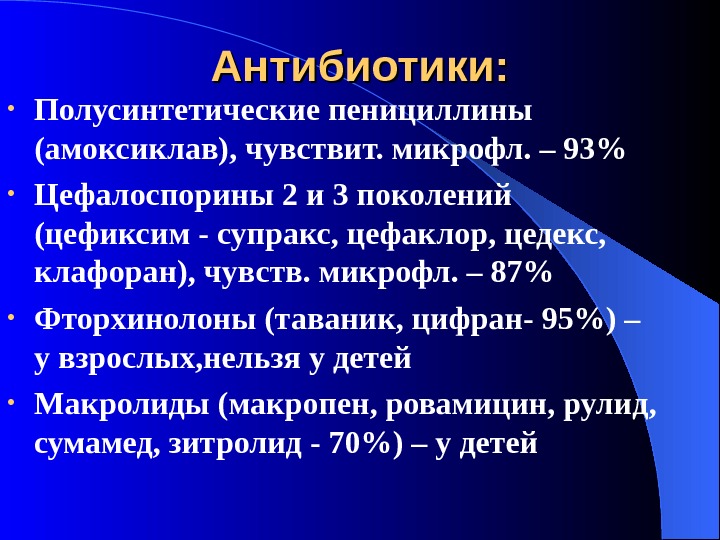 Антибиотики:

• Полусинтетические пенициллины (амоксиклав), чувствит. микрофл. – 93%

• Цефалоспорины 2 и 3 поколений (цефиксим - супракс, цефаклор, цедекс, клафоран), чувств. микрофл. – 87%

• Фторхинолоны (таваник, цифран- 95%) – у взрослых,нельзя у детей

• Макролиды (макропен, ровамицин, рулид, сумамед, зитролид - 70%) – у детей